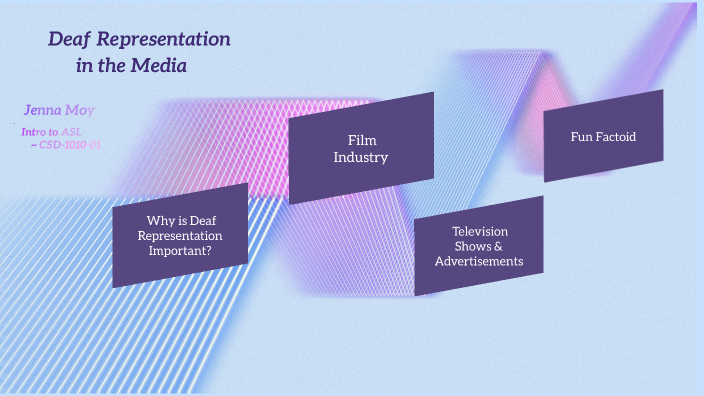 Deaf Representation in the Media

Jenna Moy

Intro to ASL
~ CSD-1010-01

Why is Deaf Representation Important?

Film Industry

Television Shows & Advertisements

Fun Factoid